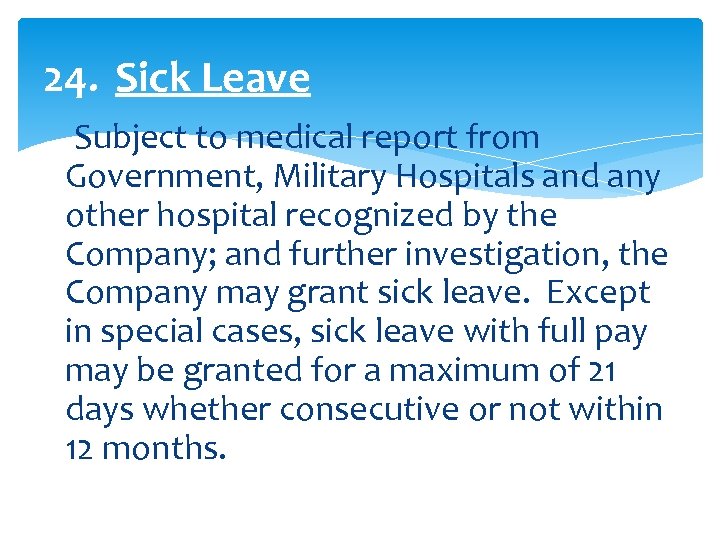 24. Sick Leave

Subject to medical report from Government, Military Hospitals and any other hospital recognized by the Company; and further investigation, the Company may grant sick leave. Except in special cases, sick leave with full pay may be granted for a maximum of 21 days whether consecutive or not within 12 months.